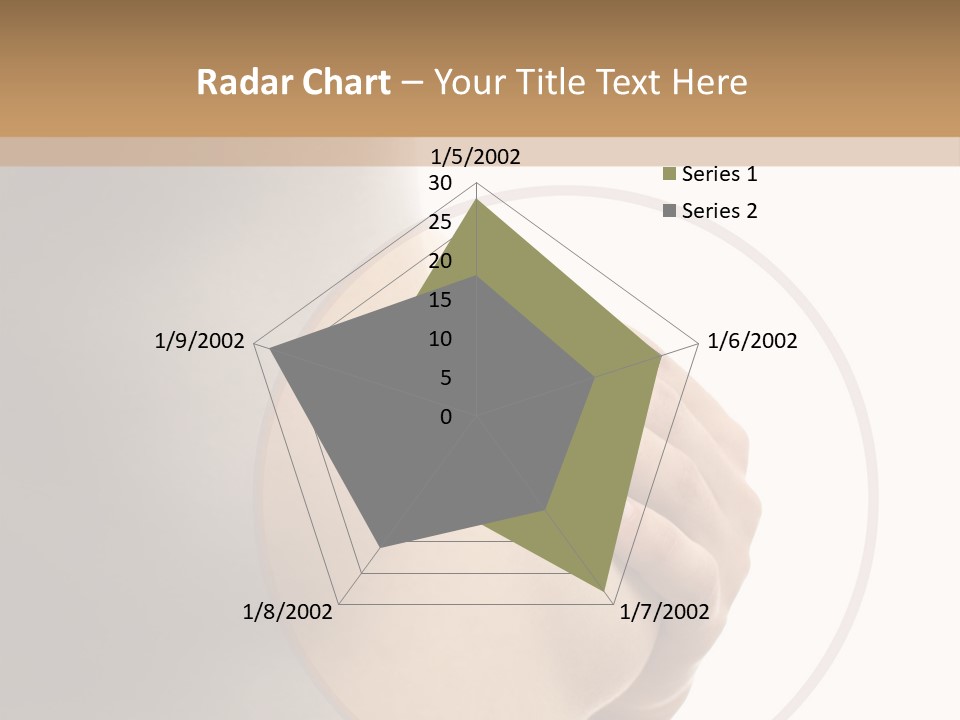 Radar Chart – Your Title Text Here

1/5/2002

30
25
20
15
10
5
0

Series 1
Series 2

1/6/2002
1/7/2002
1/8/2002
1/9/2002